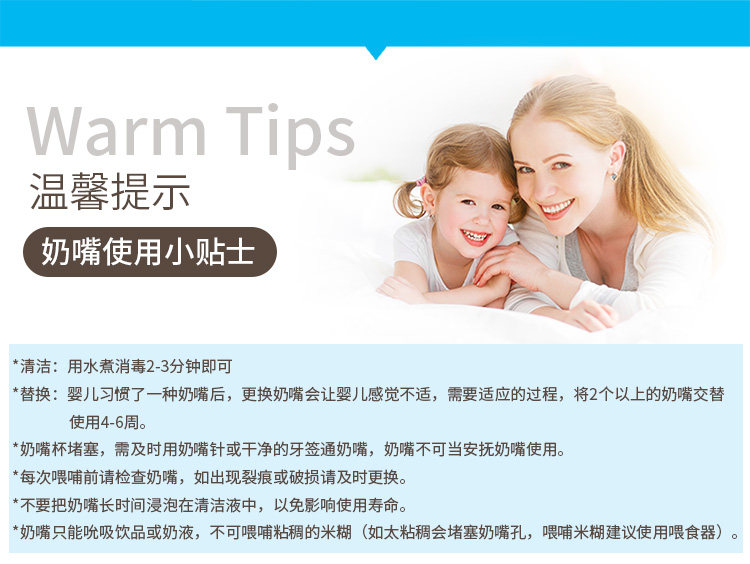 Warm Tips
温馨提示

奶嘴使用小贴士

*清洁：用水煮消毒2-3分钟即可

*替换：婴儿习惯了一种奶嘴后，更换奶嘴会让婴儿感觉不适，需要适应的过程，将2个以上的奶嘴交替使用4-6周。

*奶嘴杯堵塞，需及时用奶嘴针或干净的牙签通奶嘴，奶嘴不可当安抚奶嘴使用。

*每次喂哺前请检查奶嘴，如出现裂痕或破损请及时更换。

*不要把奶嘴长时间浸泡在清洁液中，以免影响使用寿命。

*奶嘴只能吮吸饮品或奶液，不可喂哺粘稠的米糊（如太粘稠会堵塞奶嘴孔，喂哺米糊建议使用喂食器）。